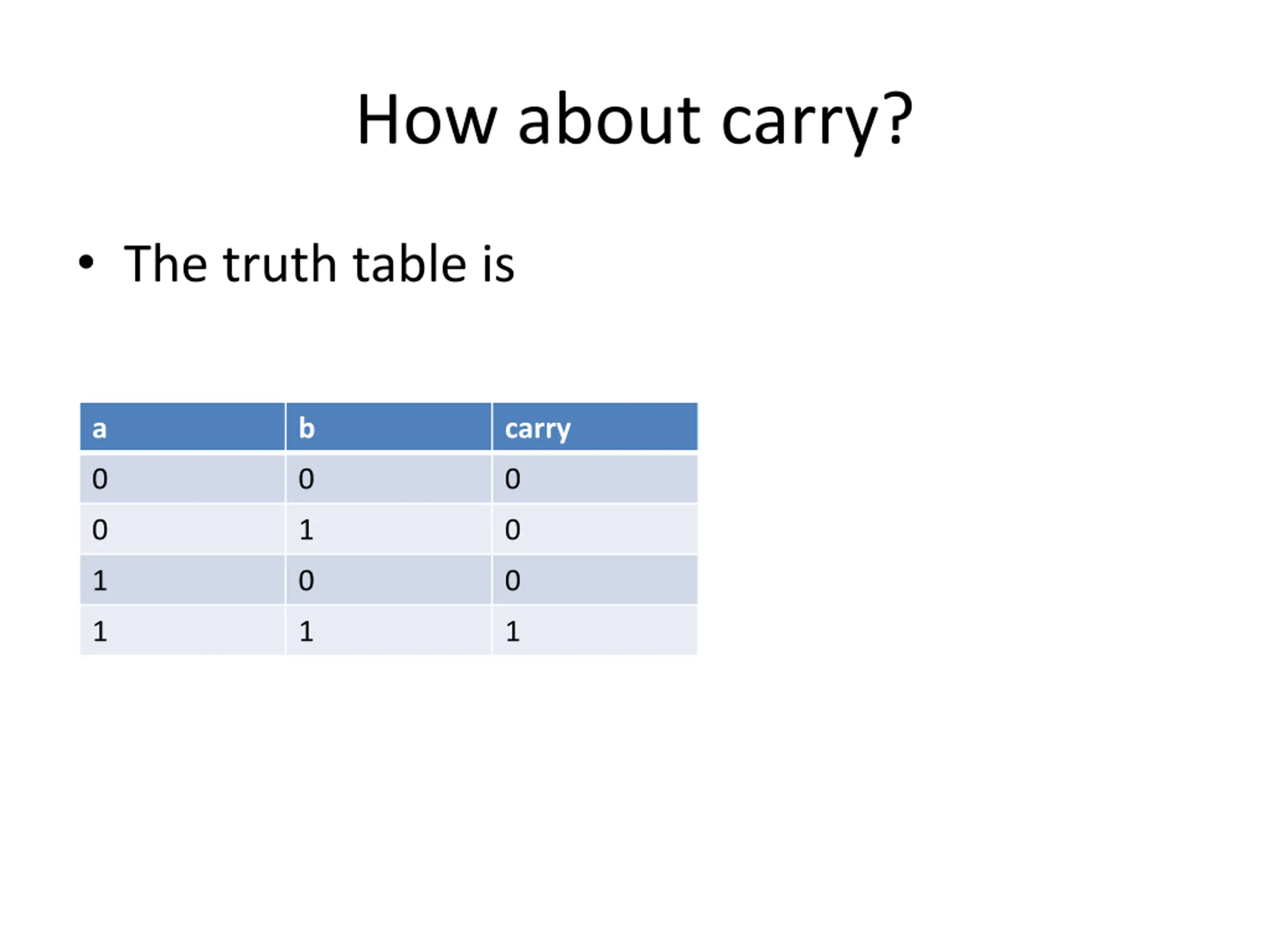 How about carry?

• The truth table is

| a | b | carry |
|---|---|---|
| 0 | 0 | 0 |
| 0 | 1 | 0 |
| 1 | 0 | 0 |
| 1 | 1 | 1 |